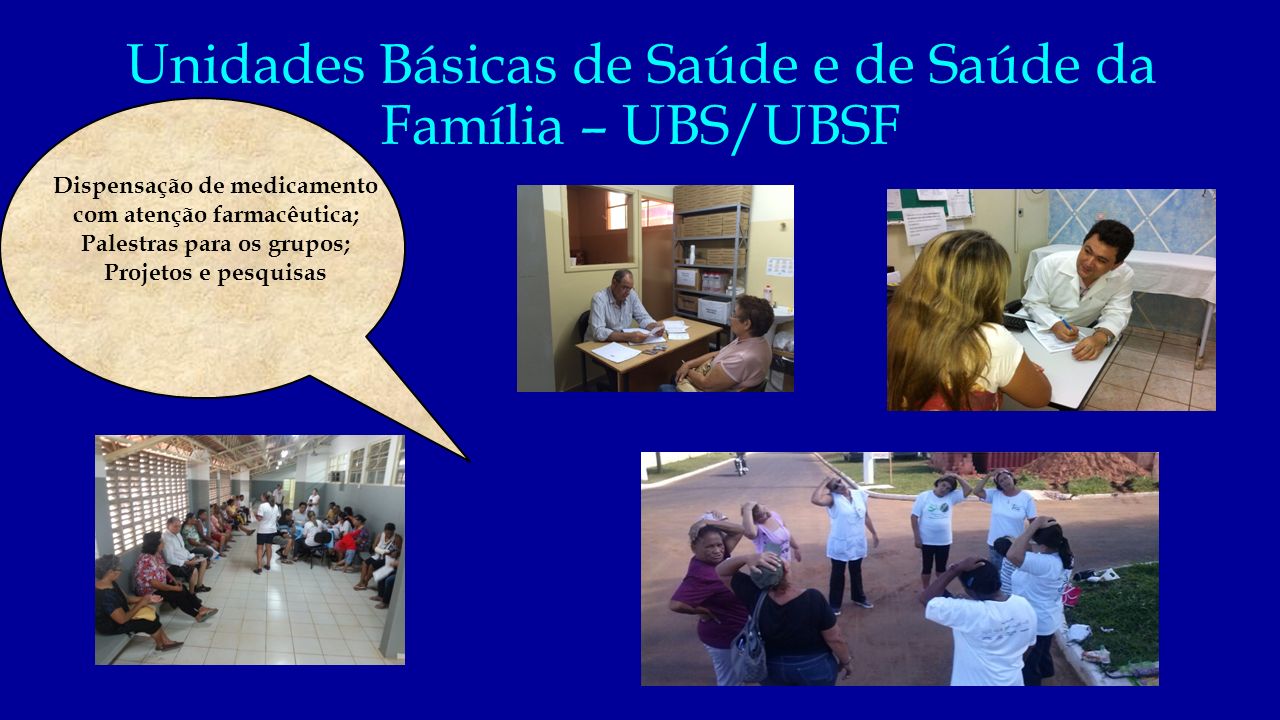 Unidades Básicas de Saúde e de Saúde da Família – UBS/UBSF

Dispensação de medicamento com atenção farmacêutica;
Palestras para os grupos;
Projetos e pesquisas